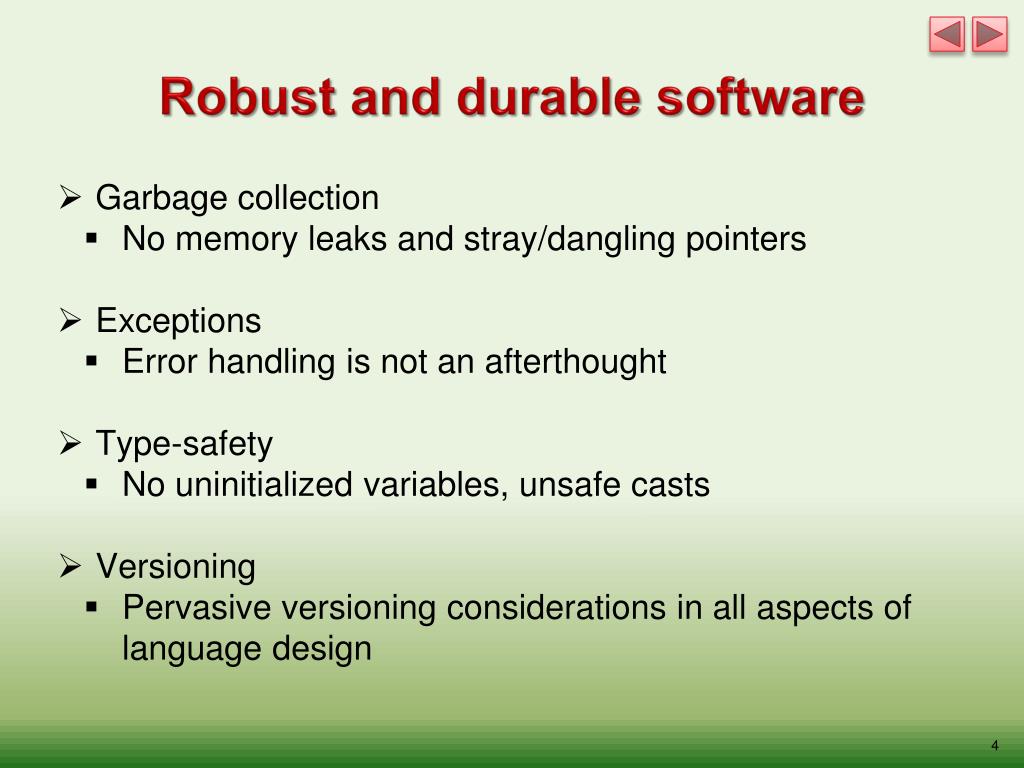 Robust and durable software

➢ Garbage collection
▪ No memory leaks and stray/dangling pointers

➢ Exceptions
▪ Error handling is not an afterthought

➢ Type-safety
▪ No uninitialized variables, unsafe casts

➢ Versioning
▪ Pervasive versioning considerations in all aspects of language design

4